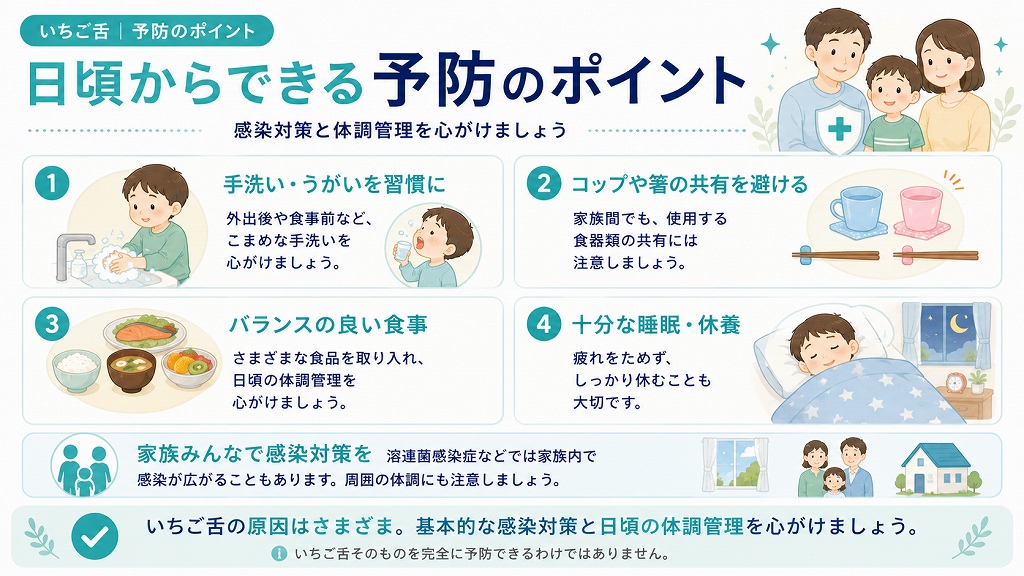 いちご舌｜予防のポイント

日頃からできる予防のポイント

感染対策と体調管理を心がけましょう

1 手洗い・うがいを習慣に

外出後や食事前など、こまめな手洗いを心がけましょう。

2 コップや箸の共有を避ける

家族間でも、使用する食器類の共有には注意しましょう。

3 バランスの良い食事

さまざまな食品を取り入れ、日頃の体調管理を心がけましょう。

4 十分な睡眠・休養

疲れをためず、しっかり休むことも大切です。

家族みんなで感染対策を 溶連菌感染症などでは家族内で感染が広がることもあります。周囲の体調にも注意しましょう。

いちご舌の原因はさまざま。基本的な感染対策と日頃の体調管理を心がけましょう。

いちご舌そのものを完全に予防できるわけではありません。